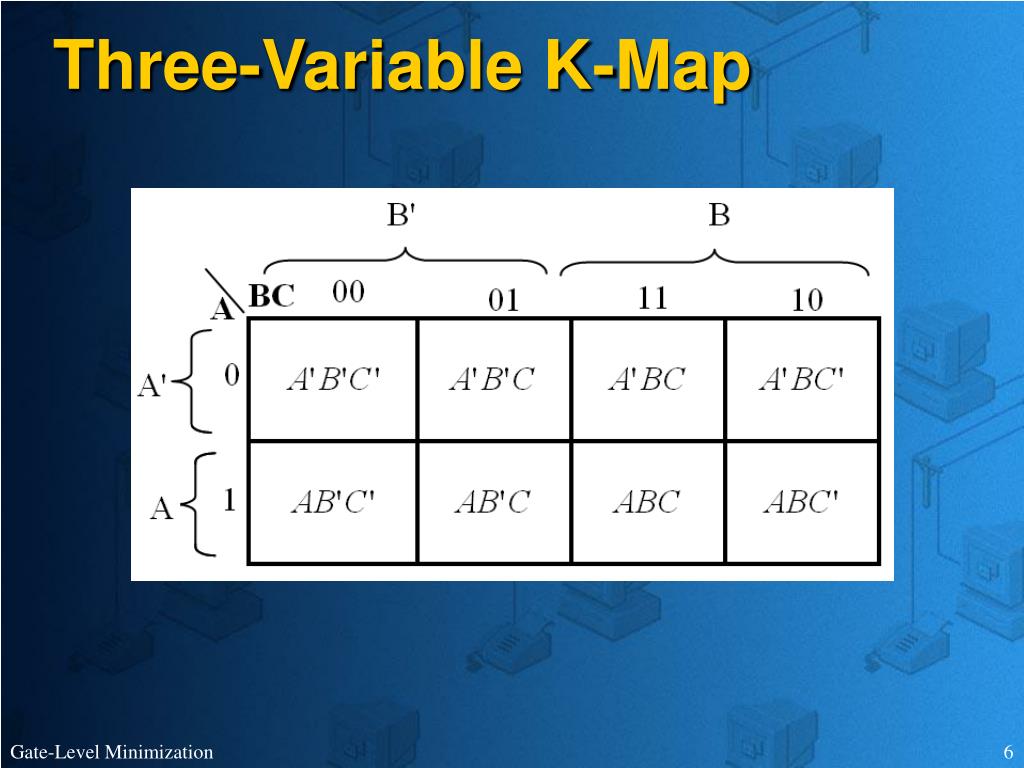 Three-Variable K-Map

B' B

| A \ BC | 00 | 01 | 11 | 10 |
|---|---|---|---|---|
| A' 0 | $A'B'C'$ | $A'B'C$ | $A'BC$ | $A'BC'$ |
| A 1 | $AB'C'$ | $AB'C$ | $ABC$ | $ABC'$ |

Gate-Level Minimization

6